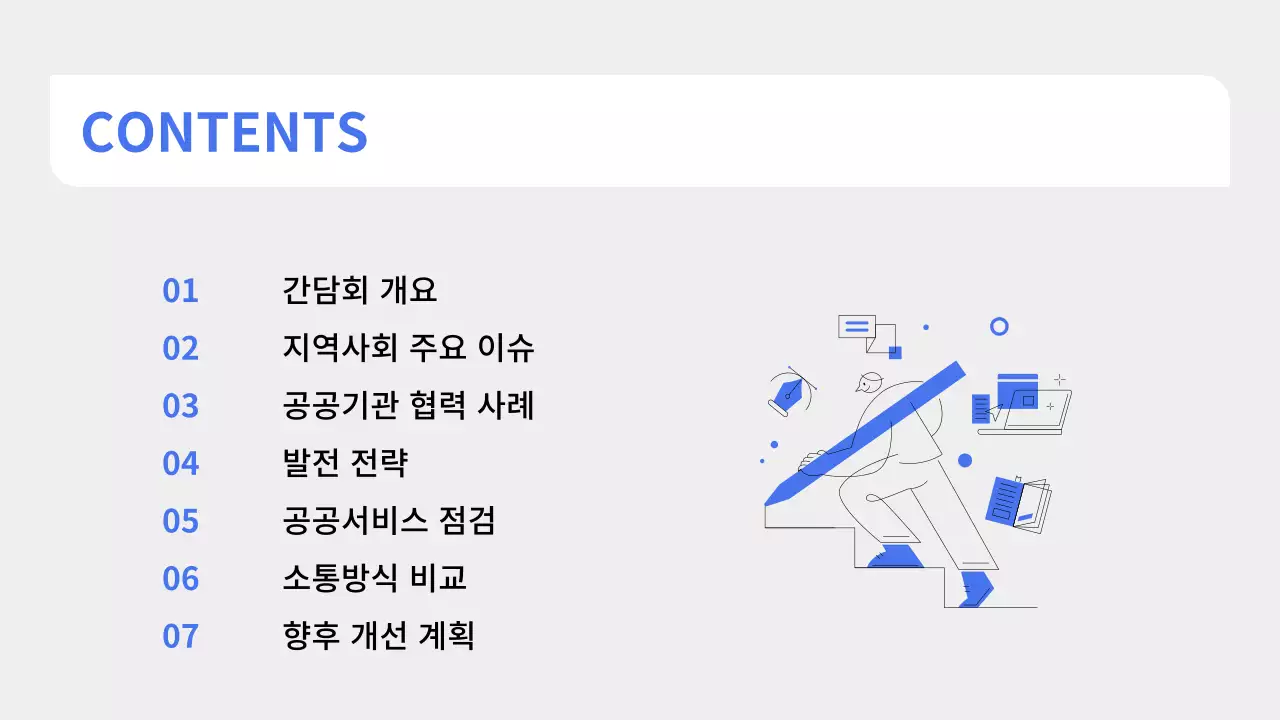 CONTENTS

01 간담회 개요
02 지역사회 주요 이슈
03 공공기관 협력 사례
04 발전 전략
05 공공서비스 점검
06 소통방식 비교
07 향후 개선 계획